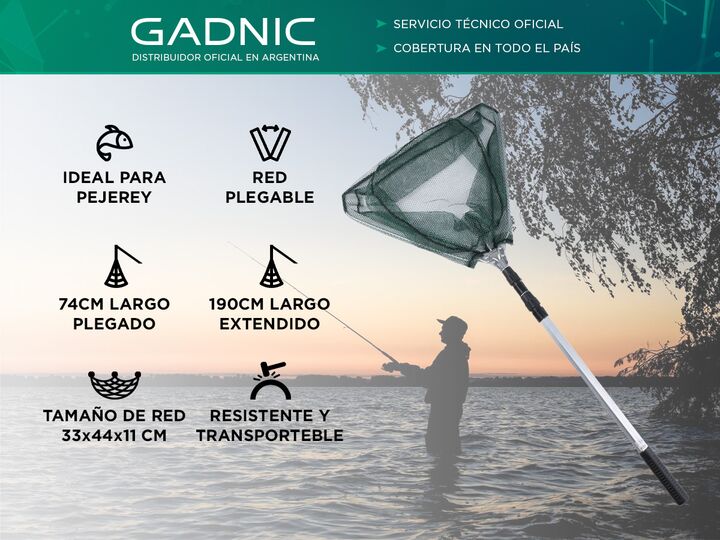 GADNIC
DISTRIBUIDOR OFICIAL EN ARGENTINA

SERVICIO TÉCNICO OFICIAL
COBERTURA EN TODO EL PAÍS

IDEAL PARA PEJEREY

RED PLEGABLE

74CM LARGO PLEGADO

190CM LARGO EXTENDIDO

TAMAÑO DE RED 33x44x11 CM

RESISTENTE Y TRANSPORTEBLE